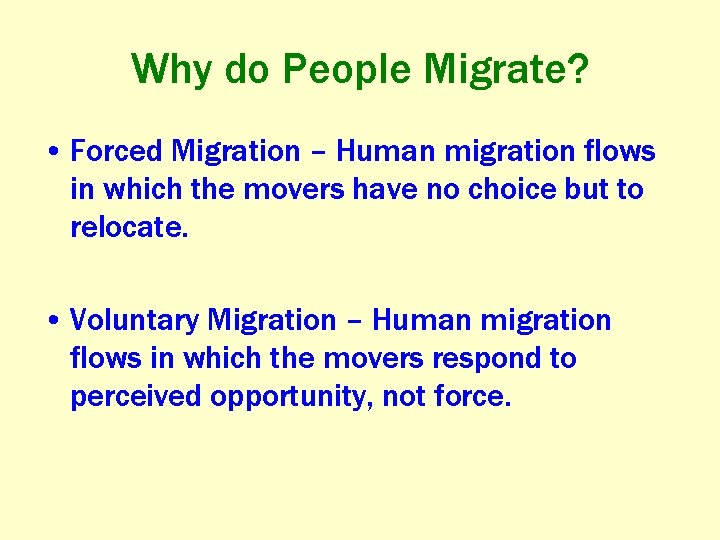 Why do People Migrate?

• Forced Migration – Human migration flows in which the movers have no choice but to relocate.

• Voluntary Migration – Human migration flows in which the movers respond to perceived opportunity, not force.